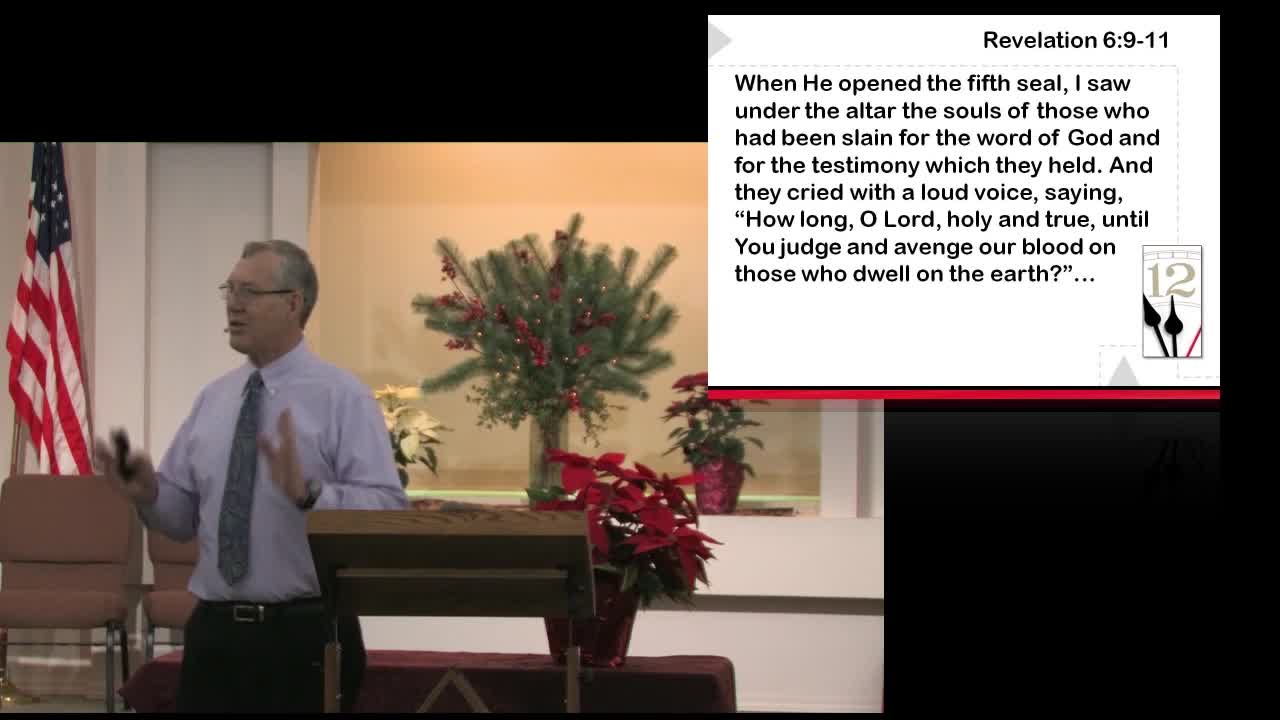 Revelation 6:9-11

When He opened the fifth seal, I saw under the altar the souls of those who had been slain for the word of God and for the testimony which they held. And they cried with a loud voice, saying, “How long, O Lord, holy and true, until You judge and avenge our blood on those who dwell on the earth?”...

12